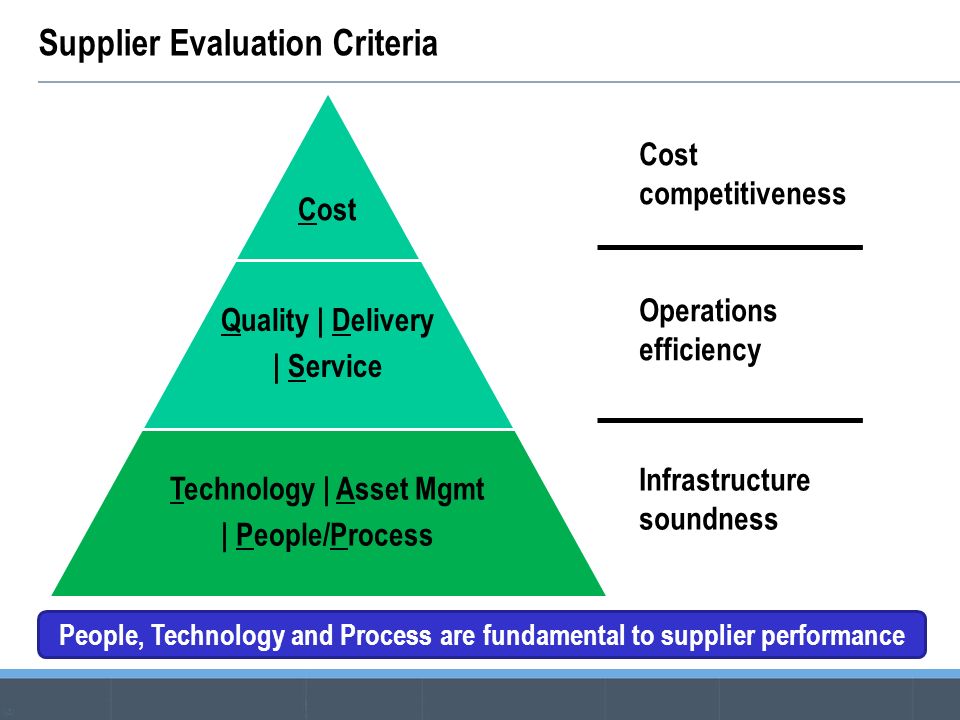 Supplier Evaluation Criteria

Cost

Quality | Delivery | Service

Technology | Asset Mgmt | People/Process

Cost competitiveness

Operations efficiency

Infrastructure soundness

People, Technology and Process are fundamental to supplier performance